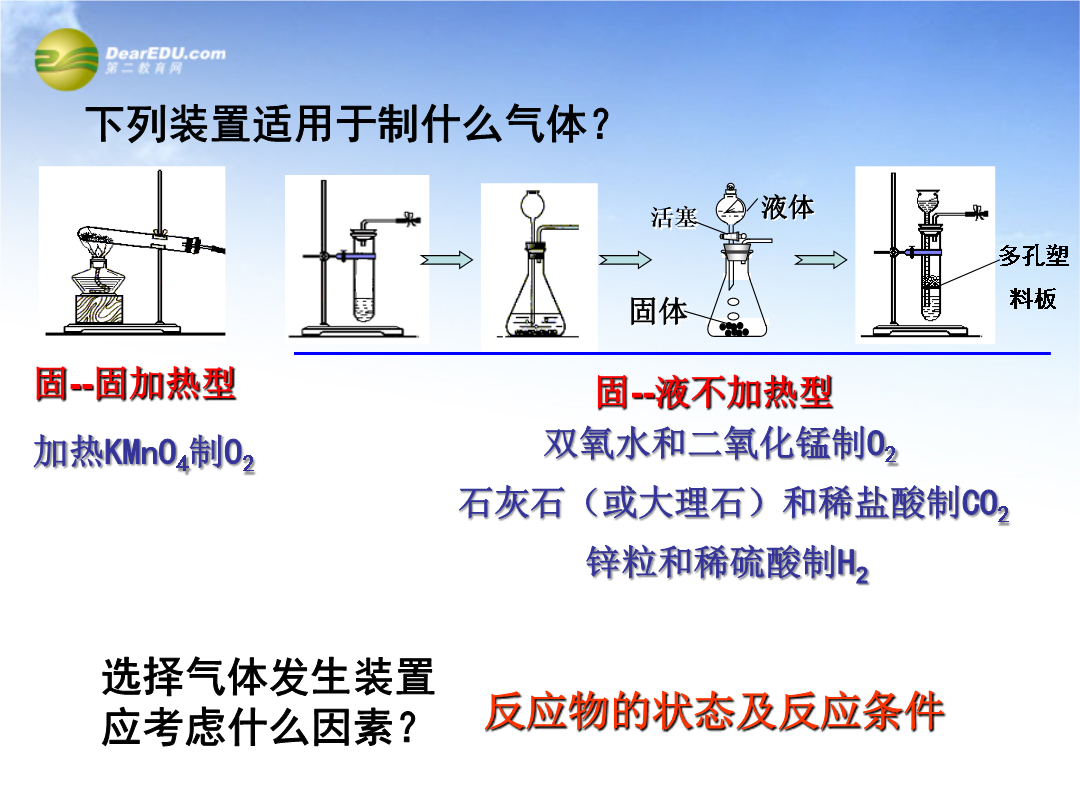 DearEDU.com
第二教育网

下列装置适用于制什么气体？

活塞
液体
固体
多孔塑料板

固--固加热型

加热$KMnO_4$制$O_2$

固--液不加热型

双氧水和二氧化锰制$O_2$

石灰石（或大理石）和稀盐酸制$CO_2$

锌粒和稀硫酸制$H_2$

选择气体发生装置应考虑什么因素？

反应物的状态及反应条件